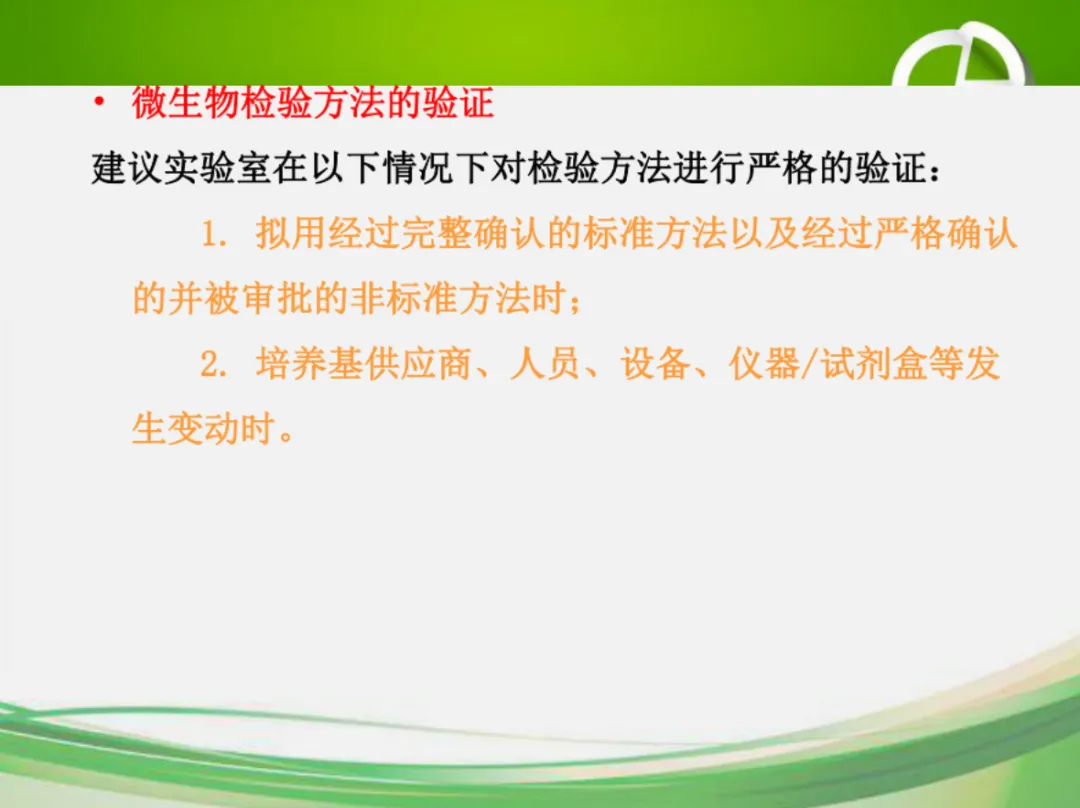 • 微生物检验方法的验证

建议实验室在以下情况下对检验方法进行严格的验证：

1. 拟用经过完整确认的标准方法以及经过严格确认的并被审批的非标准方法时；

2. 培养基供应商、人员、设备、仪器/试剂盒等发生变动时。